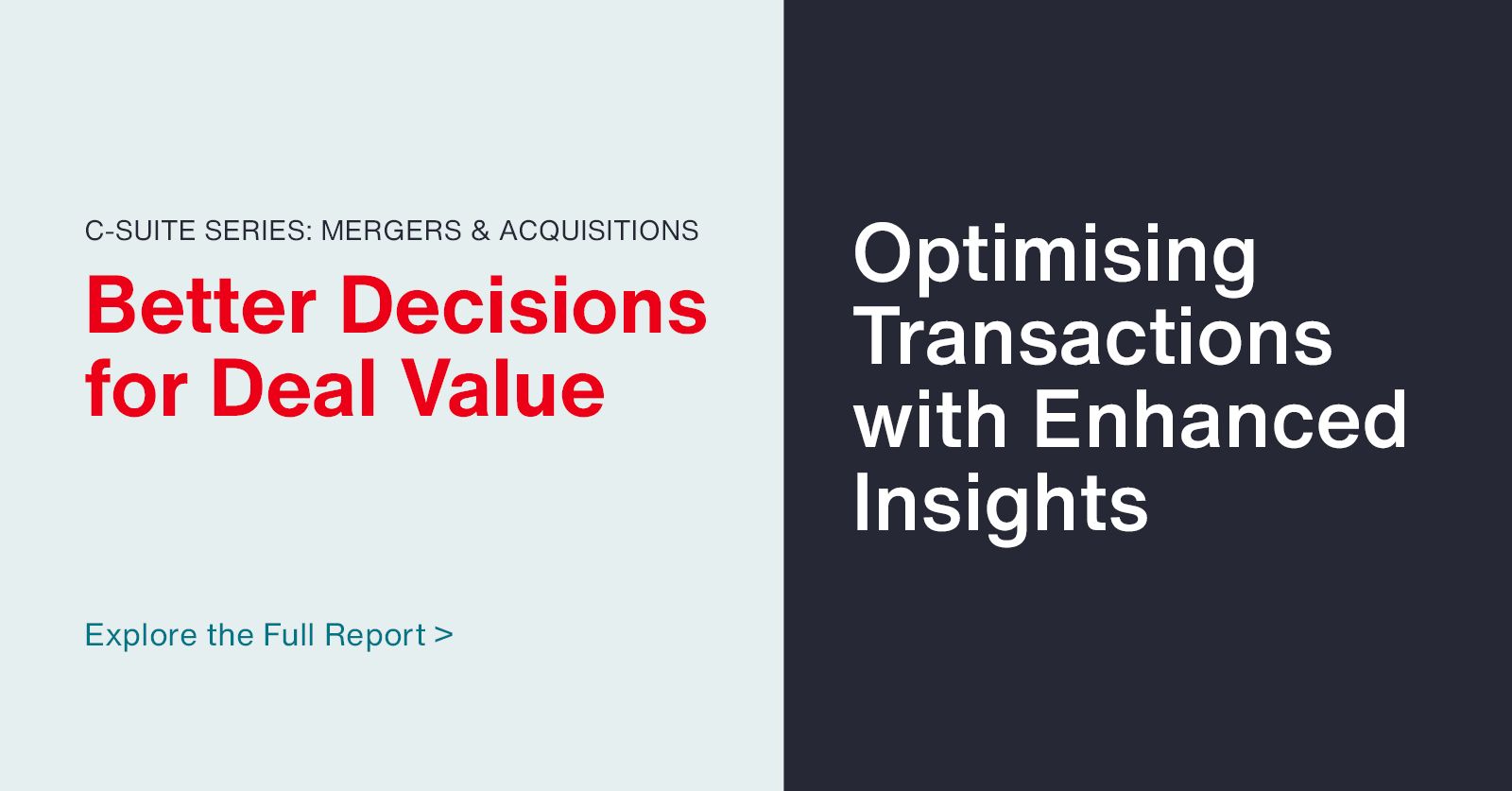 C-SUITE SERIES: MERGERS & ACQUISITIONS

Better Decisions for Deal Value

Explore the Full Report >

Optimising Transactions with Enhanced Insights